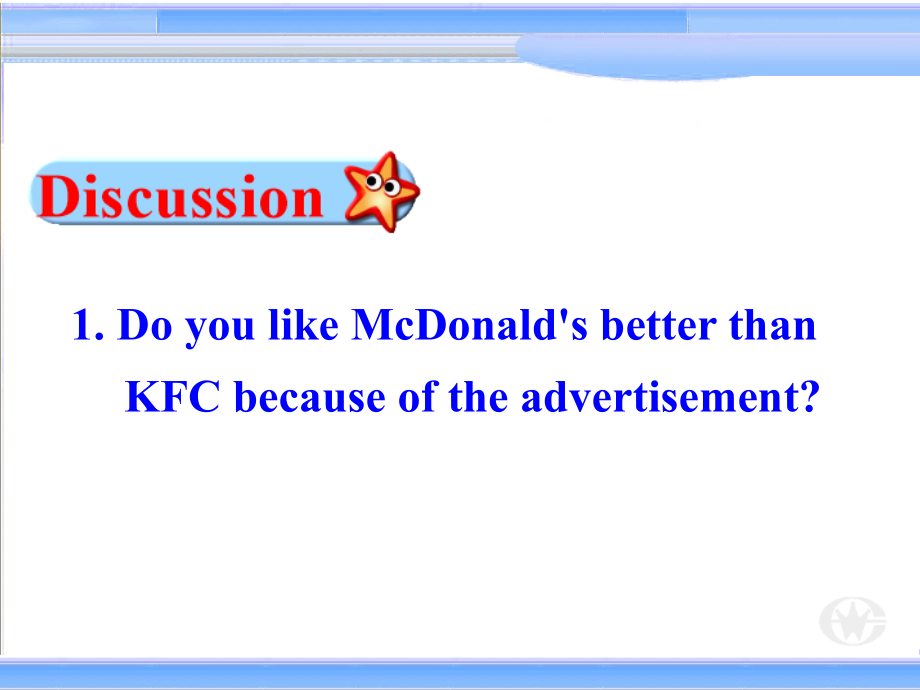 Discussion

1. Do you like McDonald's better than KFC because of the advertisement?